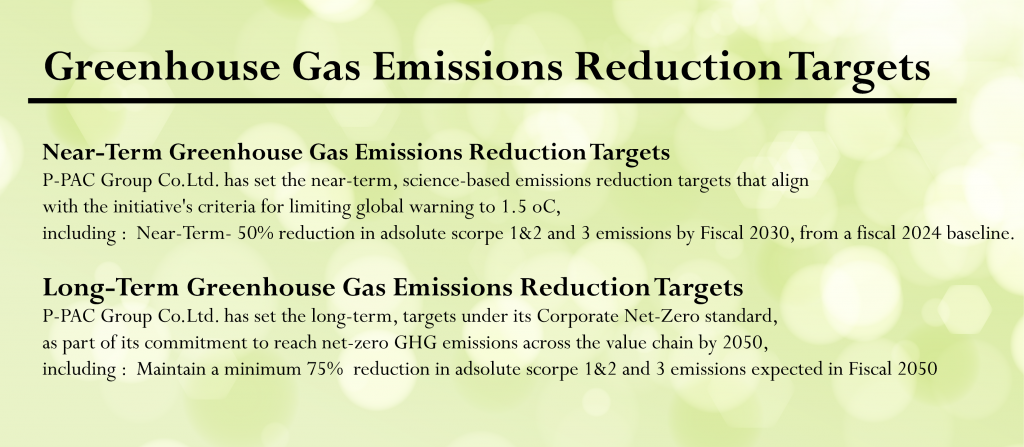 Greenhouse Gas Emissions Reduction Targets

Near-Term Greenhouse Gas Emissions Reduction Targets
P-PAC Group Co.Ltd. has set the near-term, science-based emissions reduction targets that align with the initiative's criteria for limiting global warning to 1.5 oC, including : Near-Term- 50% reduction in adsolute scorpe 1&2 and 3 emissions by Fiscal 2030, from a fiscal 2024 baseline.

Long-Term Greenhouse Gas Emissions Reduction Targets
P-PAC Group Co.Ltd. has set the long-term, targets under its Corporate Net-Zero standard, as part of its commitment to reach net-zero GHG emissions across the value chain by 2050, including : Maintain a minimum 75% reduction in adsolute scorpe 1&2 and 3 emissions expected in Fiscal 2050